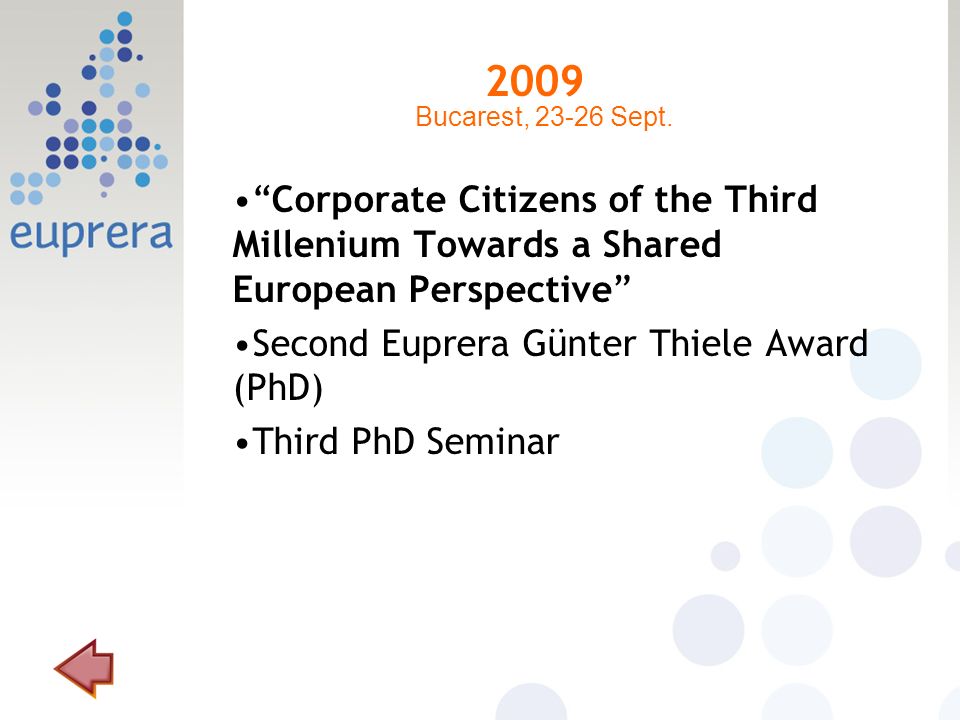 euprera

2009
Bucarest, 23-26 Sept.

•“Corporate Citizens of the Third Millenium Towards a Shared European Perspective”

•Second Euprera Günter Thiele Award (PhD)

•Third PhD Seminar